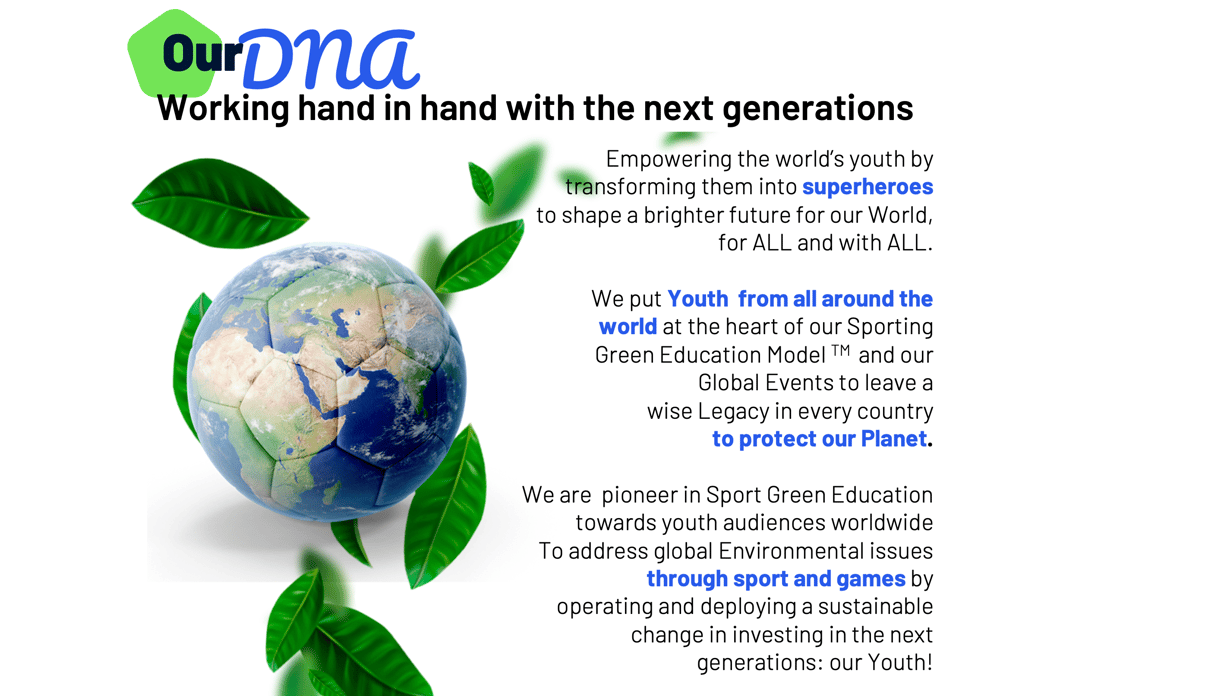 Our DNA

Working hand in hand with the next generations

Empowering the world's youth by transforming them into superheroes to shape a brighter future for our World, for ALL and with ALL.

We put Youth from all around the world at the heart of our Sporting Green Education Model ™ and our Global Events to leave a wise Legacy in every country to protect our Planet.

We are pioneer in Sport Green Education towards youth audiences worldwide To address global Environmental issues through sport and games by operating and deploying a sustainable change in investing in the next generations: our Youth!